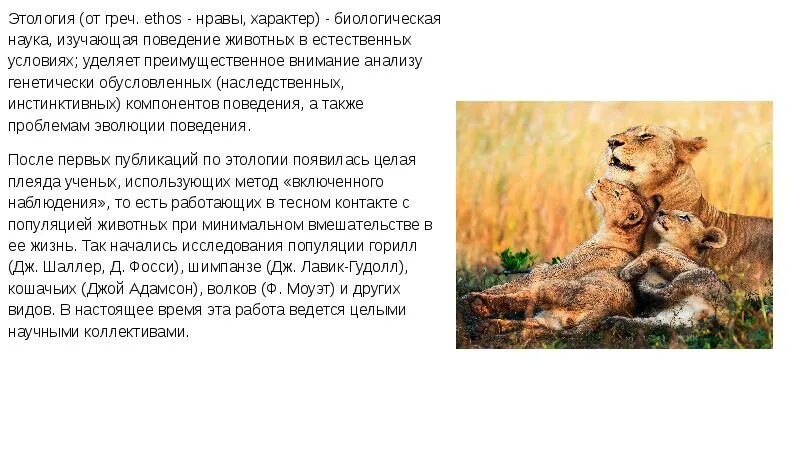 Этология (от греч. ethos - нравы, характер) - биологическая наука, изучающая поведение животных в естественных условиях; уделяет преимущественное внимание анализу генетически обусловленных (наследственных, инстинктивных) компонентов поведения, а также проблемам эволюции поведения.

После первых публикаций по этологии появилась целая плеяда ученых, использующих метод «включенного наблюдения», то есть работающих в тесном контакте с популяцией животных при минимальном вмешательстве в ее жизнь. Так начались исследования популяции горилл (Дж. Шаллер, Д. Фосси), шимпанзе (Дж. Лавик-Гудолл), кошачьих (Джой Адамсон), волков (Ф. Моуэт) и других видов. В настоящее время эта работа ведется целыми научными коллективами.